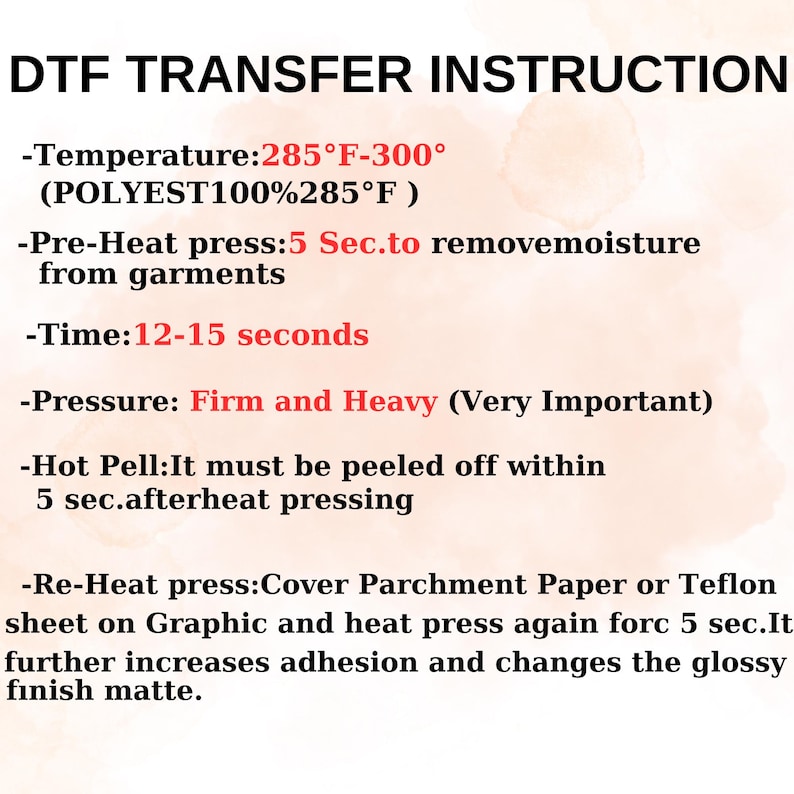 DTF TRANSFER INSTRUCTION

-Temperature:285°F-300°
(POLYEST100%285°F )

-Pre-Heat press:5 Sec.to removemoisture from garments

-Time:12-15 seconds

-Pressure: Firm and Heavy (Very Important)

-Hot Pell:It must be peeled off within 5 sec.afterheat pressing

-Re-Heat press:Cover Parchment Paper or Teflon sheet on Graphic and heat press again forc 5 sec.It further increases adhesion and changes the glossy finish matte.